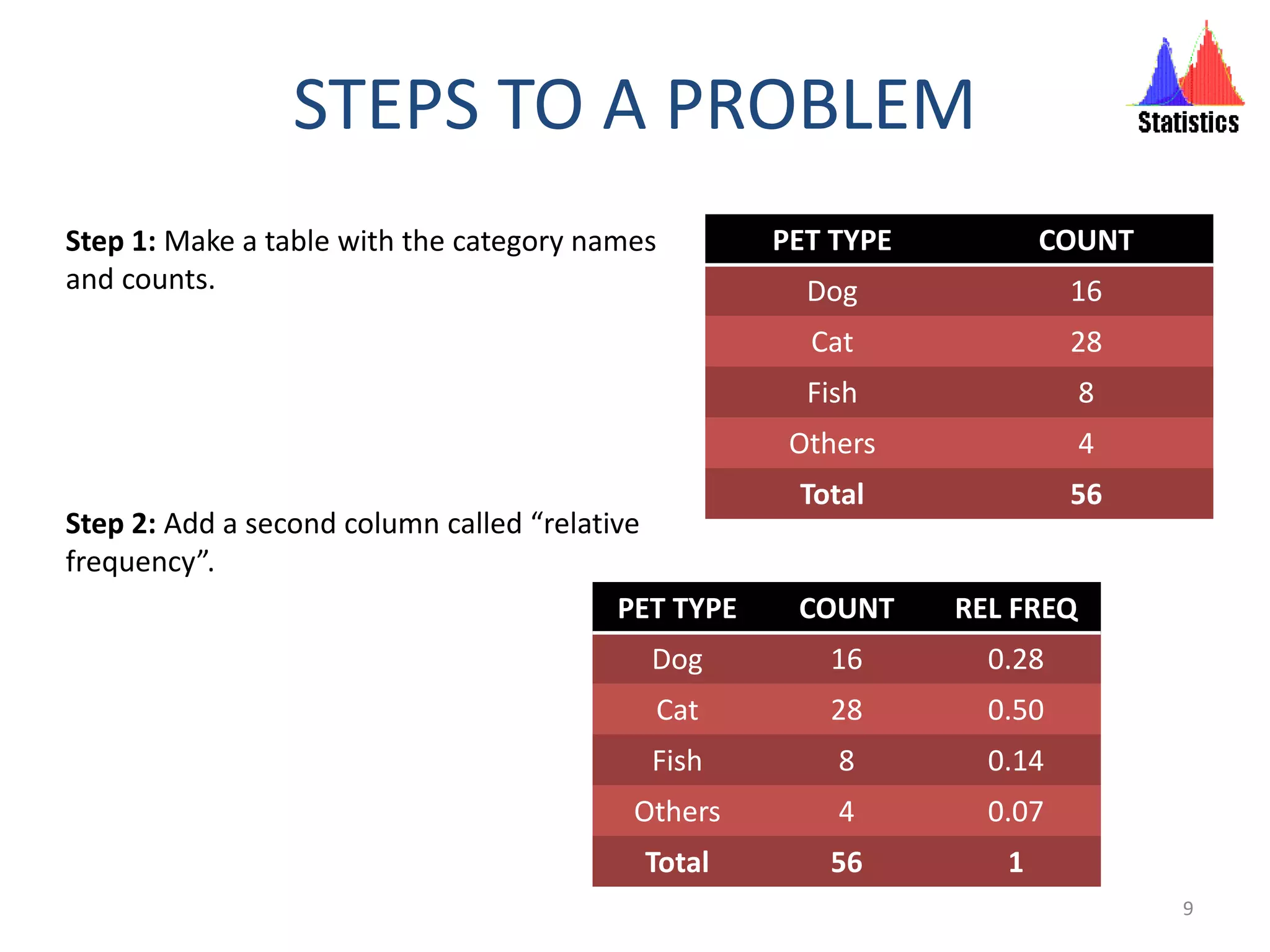 STEPS TO A PROBLEM

Statistics

**Step 1:** Make a table with the category names and counts.

| PET TYPE | COUNT |
|---|---|
| Dog | 16 |
| Cat | 28 |
| Fish | 8 |
| Others | 4 |
| **Total** | **56** |

**Step 2:** Add a second column called “relative frequency”.

| PET TYPE | COUNT | REL FREQ |
|---|---|---|
| Dog | 16 | 0.28 |
| Cat | 28 | 0.50 |
| Fish | 8 | 0.14 |
| Others | 4 | 0.07 |
| **Total** | **56** | **1** |

9